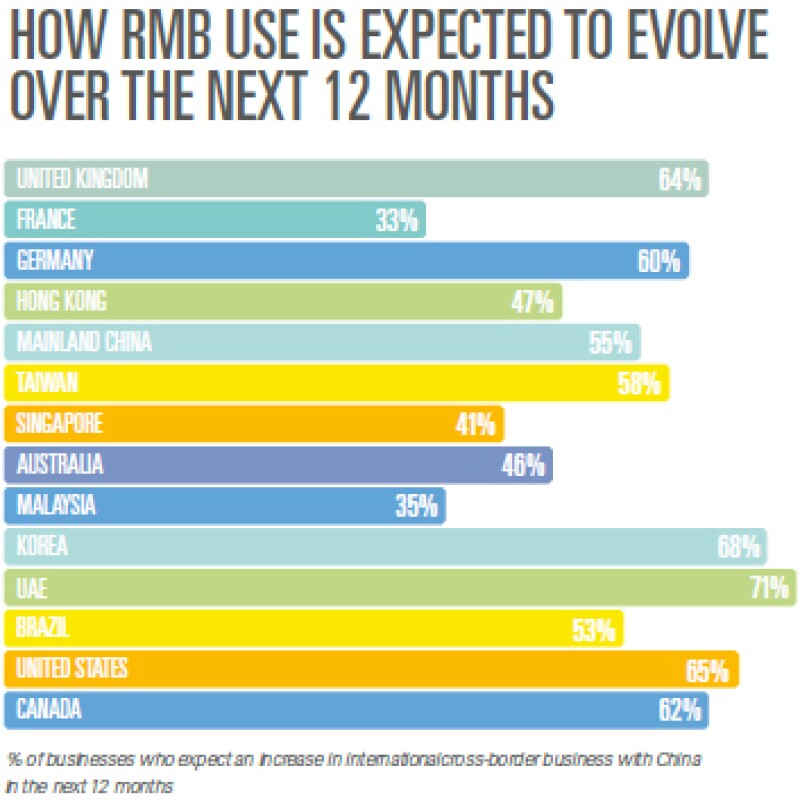 HOW RMB USE IS EXPECTED TO EVOLVE OVER THE NEXT 12 MONTHS

UNITED KINGDOM 64%
FRANCE 33%
GERMANY 60%
HONG KONG 47%
MAINLAND CHINA 55%
TAIWAN 58%
SINGAPORE 41%
AUSTRALIA 46%
MALAYSIA 35%
KOREA 68%
UAE 71%
BRAZIL 53%
UNITED STATES 65%
CANADA 62%

% of businesses who expect an increase in international/cross-border business with China in the next 12 months